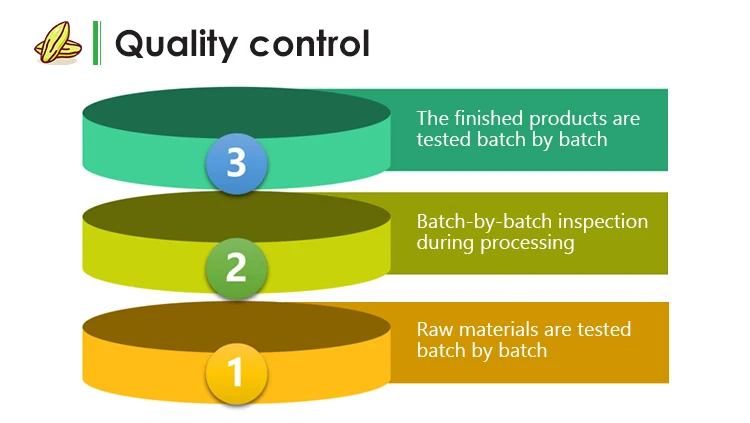 Quality control

3
The finished products are tested batch by batch

2
Batch-by-batch inspection during processing

1
Raw materials are tested batch by batch